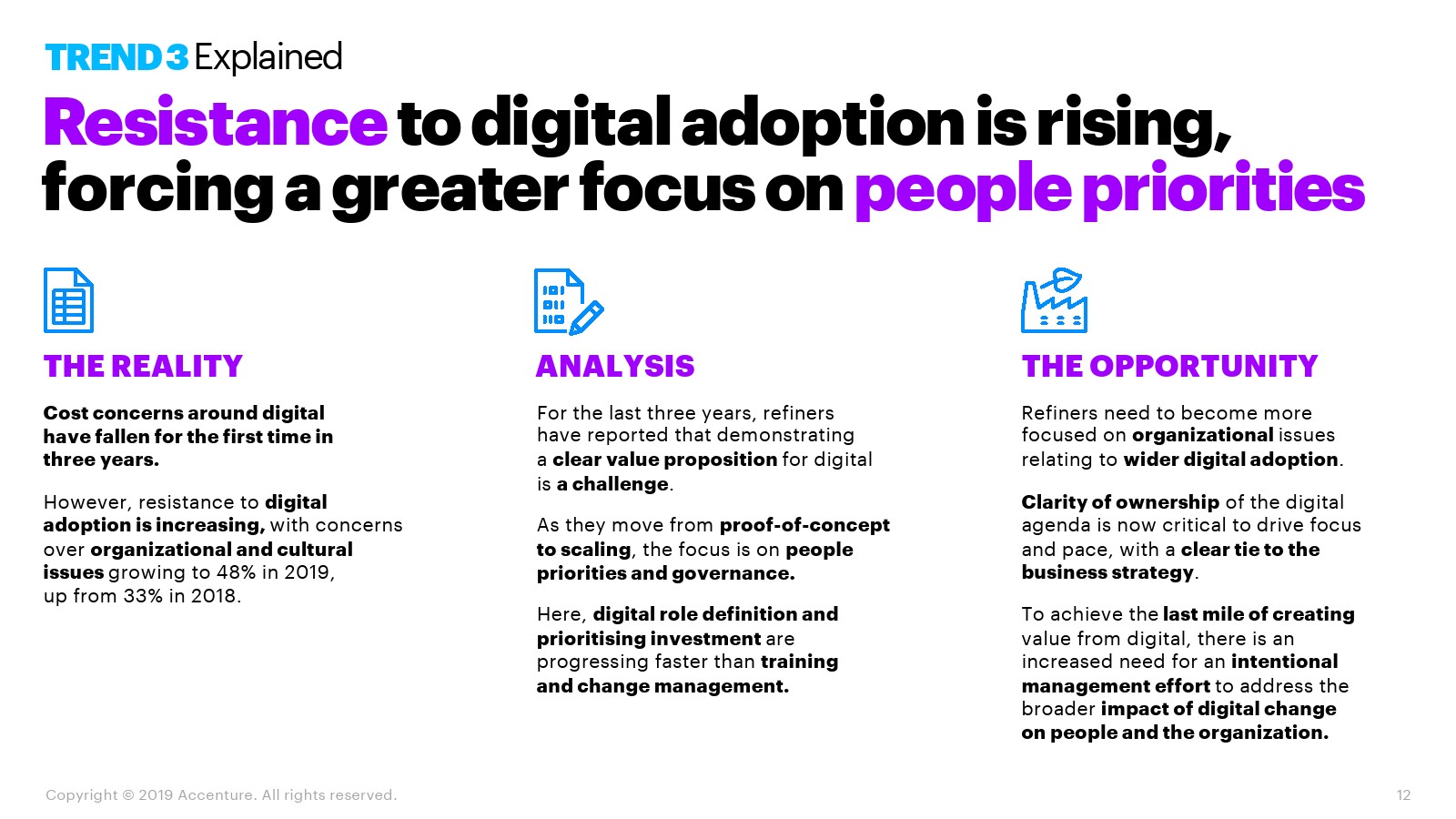 TREND 3 Explained

Resistance to digital adoption is rising, forcing a greater focus on people priorities

THE REALITY

Cost concerns around digital have fallen for the first time in three years.

However, resistance to digital adoption is increasing, with concerns over organizational and cultural issues growing to 48% in 2019, up from 33% in 2018.

ANALYSIS

For the last three years, refiners have reported that demonstrating a clear value proposition for digital is a challenge.

As they move from proof-of-concept to scaling, the focus is on people priorities and governance.

Here, digital role definition and prioritising investment are progressing faster than training and change management.

THE OPPORTUNITY

Refiners need to become more focused on organizational issues relating to wider digital adoption.

Clarity of ownership of the digital agenda is now critical to drive focus and pace, with a clear tie to the business strategy.

To achieve the last mile of creating value from digital, there is an increased need for an intentional management effort to address the broader impact of digital change on people and the organization.

Copyright © 2019 Accenture. All rights reserved.

12